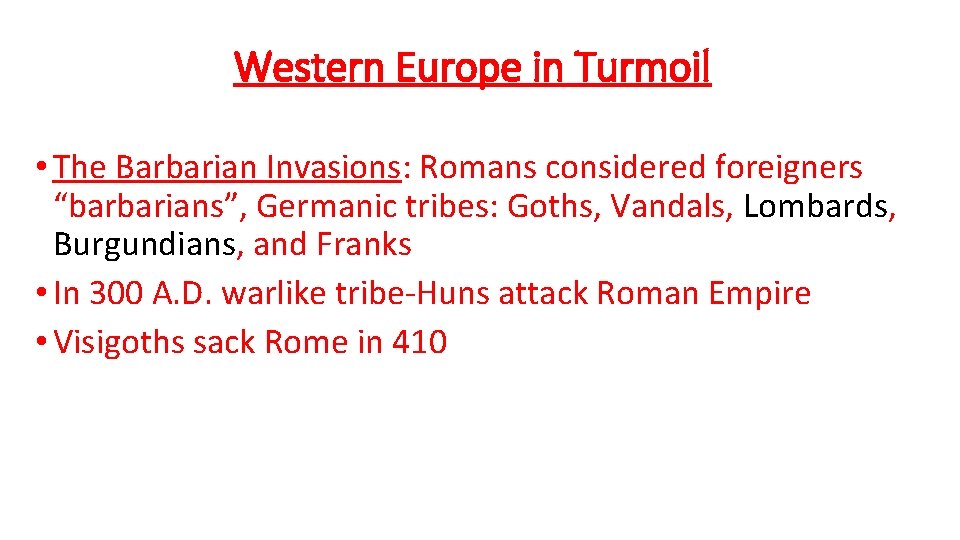 Western Europe in Turmoil

• The Barbarian Invasions: Romans considered foreigners “barbarians”, Germanic tribes: Goths, Vandals, Lombards, Burgundians, and Franks
• In 300 A.D. warlike tribe-Huns attack Roman Empire
• Visigoths sack Rome in 410